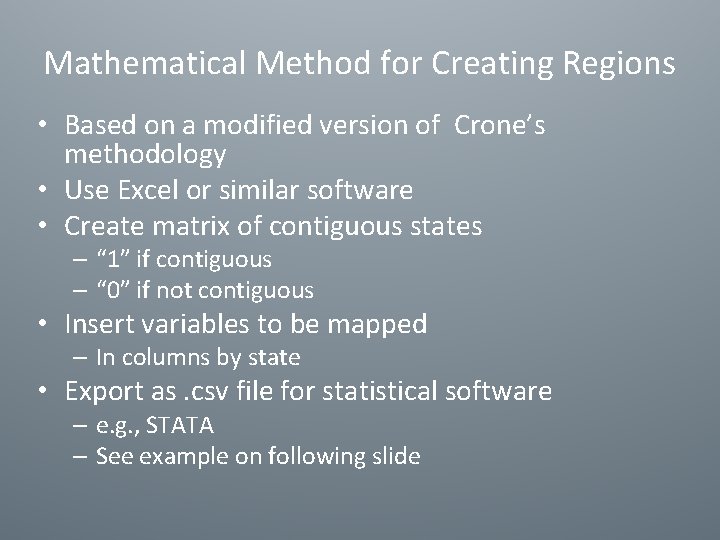 Mathematical Method for Creating Regions

• Based on a modified version of  Crone's methodology
• Use Excel or similar software
• Create matrix of contiguous states
– "1" if contiguous
– "0" if not contiguous
• Insert variables to be mapped
– In columns by state
• Export as .csv file for statistical software
– e.g., STATA
– See example on following slide